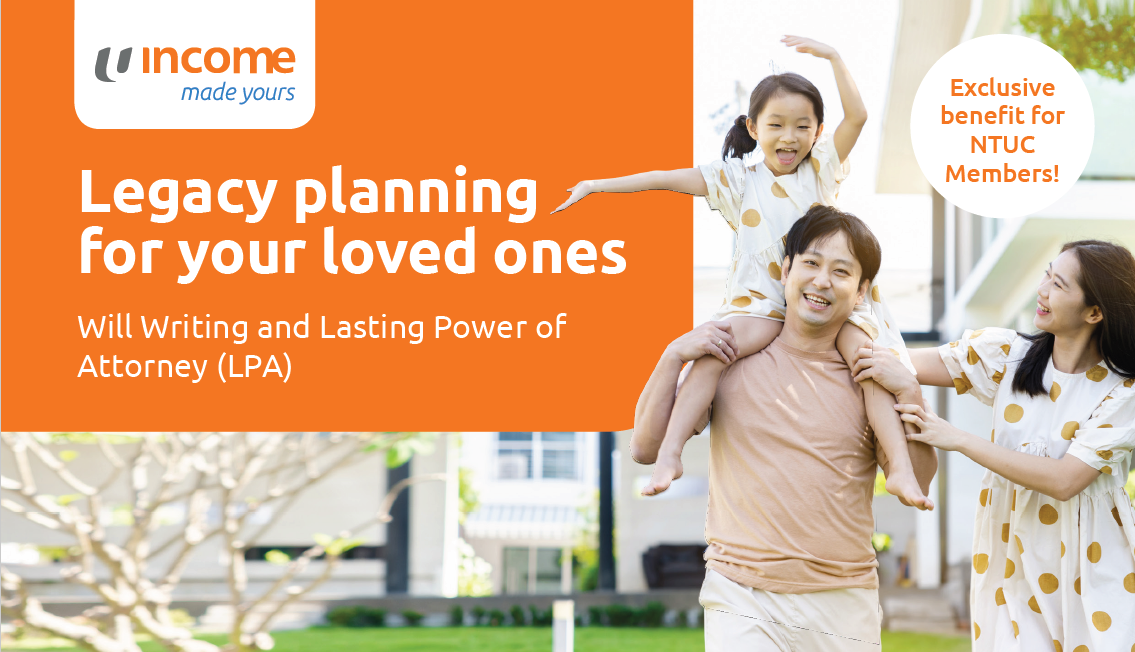 income
made yours

Legacy planning for your loved ones

Will Writing and Lasting Power of Attorney (LPA)

Exclusive benefit for NTUC Members!